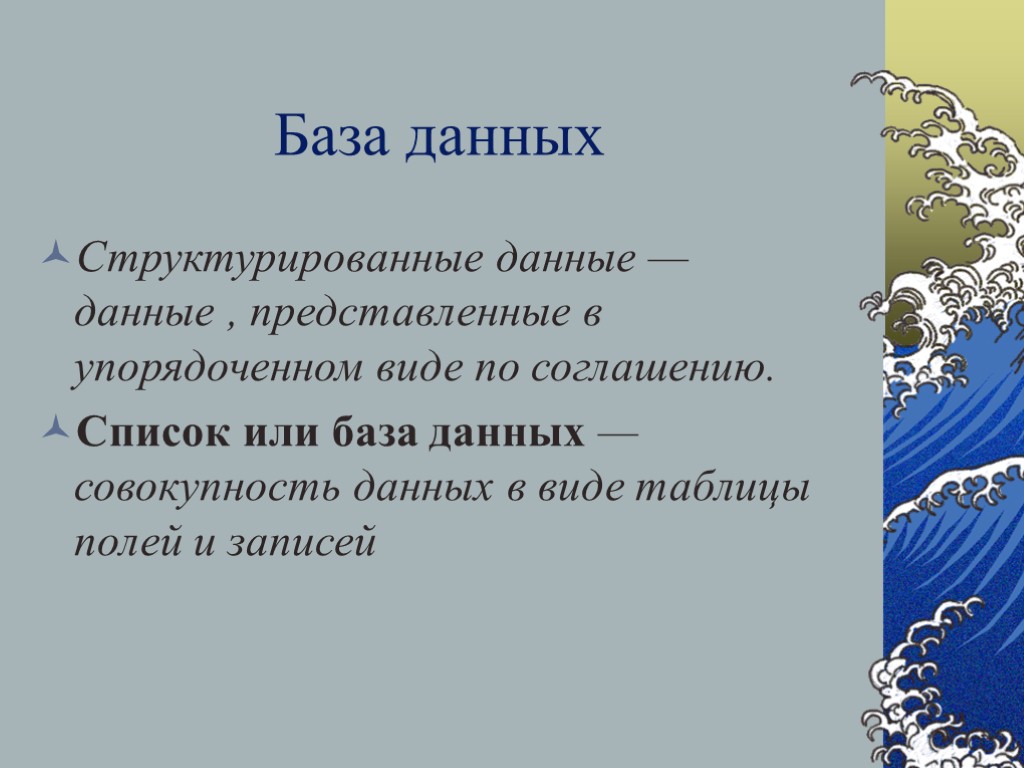 База данных

Структурированные данные — данные , представленные в упорядоченном виде по соглашению.

Список или база данных — совокупность данных в виде таблицы полей и записей